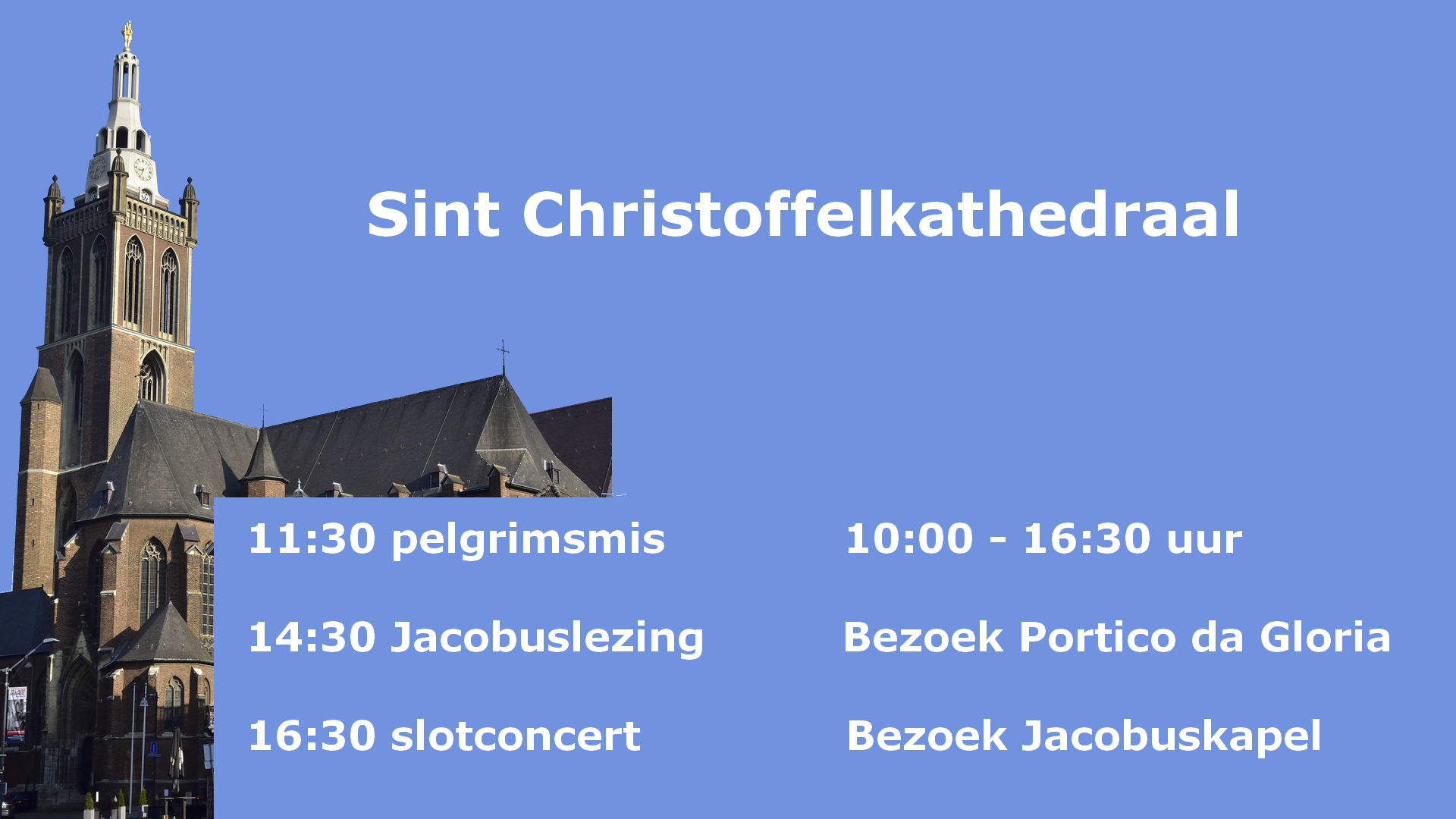 Sint Christoffelkathedraal

11:30 pelgrimsmis

14:30 Jacobuslezing

16:30 slotconcert

10:00 - 16:30 uur

Bezoek Portico da Gloria

Bezoek Jacobuskapel